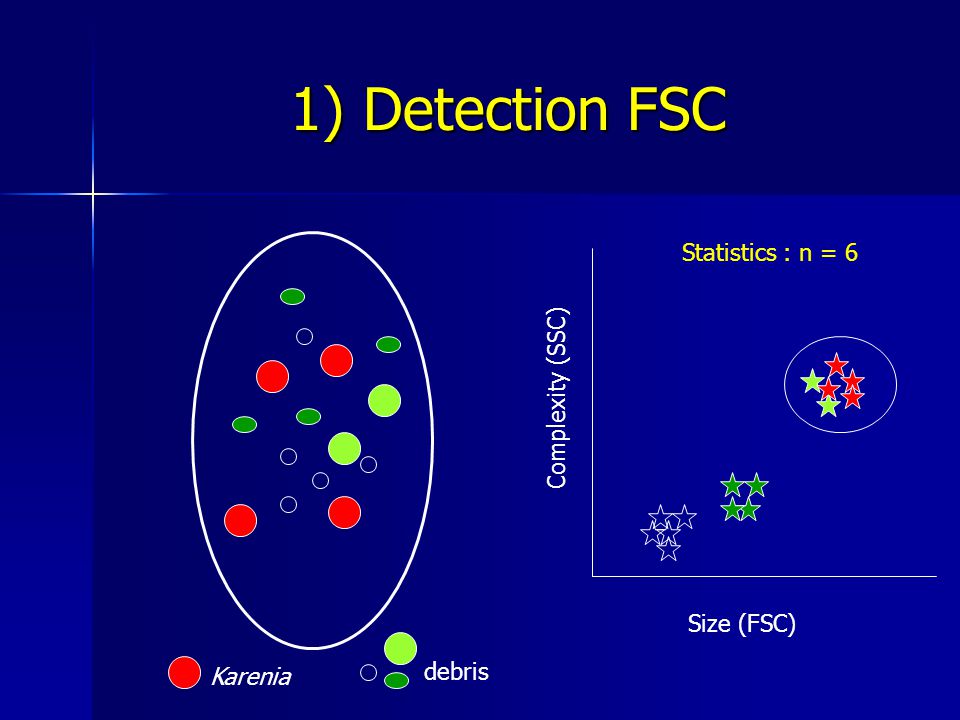 1) Detection FSC

Statistics : n = 6

Complexity (SSC)

Size (FSC)

Karenia

debris